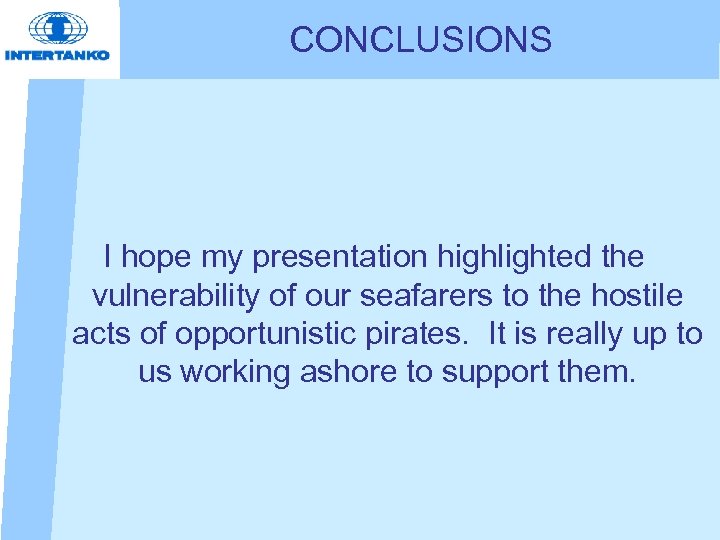 INTERTANKO

CONCLUSIONS

I hope my presentation highlighted the vulnerability of our seafarers to the hostile acts of opportunistic pirates.  It is really up to us working ashore to support them.